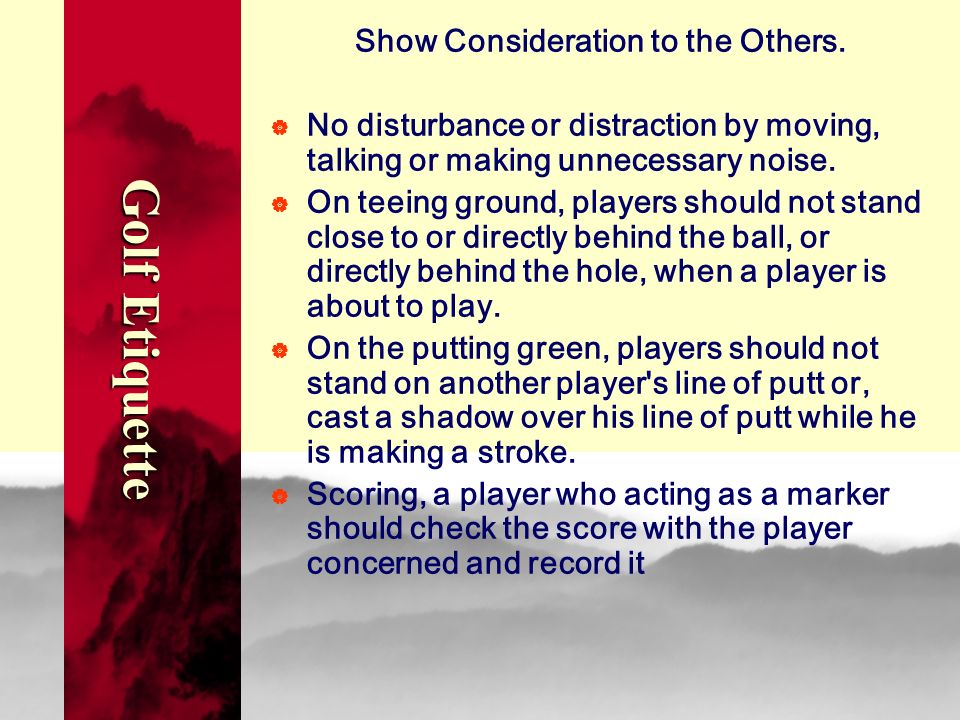 Golf Etiquette

Show Consideration to the Others.

- No disturbance or distraction by moving, talking or making unnecessary noise.
- On teeing ground, players should not stand close to or directly behind the ball, or directly behind the hole, when a player is about to play.
- On the putting green, players should not stand on another player's line of putt or, cast a shadow over his line of putt while he is making a stroke.
- Scoring, a player who acting as a marker should check the score with the player concerned and record it